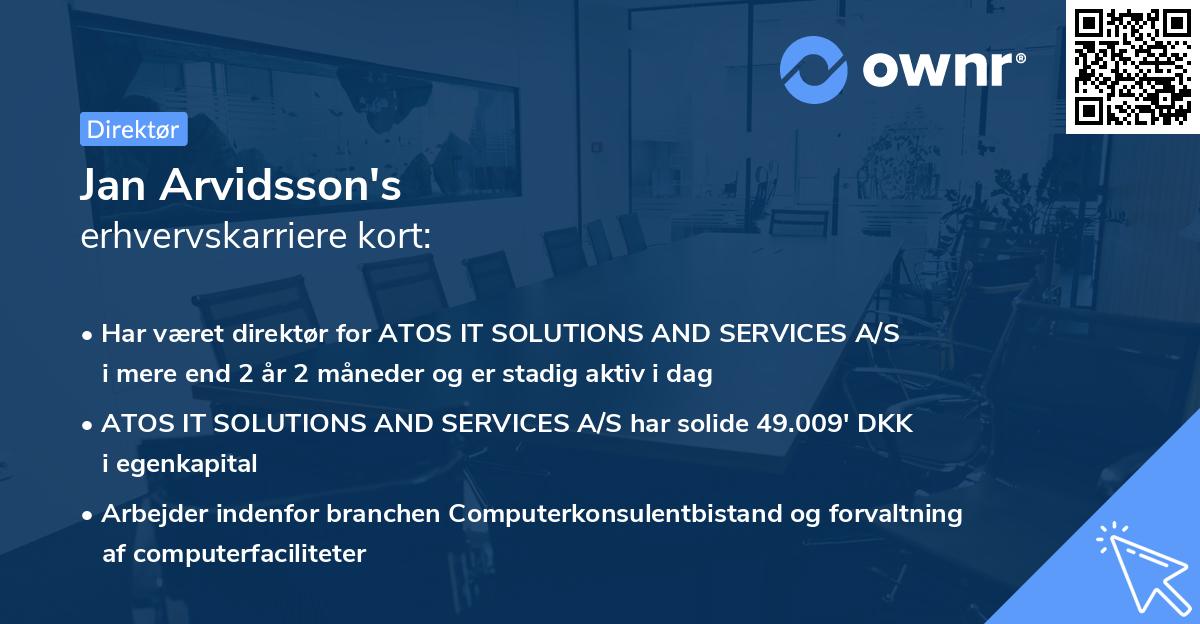 ownr®

Direktør

Jan Arvidsson's
erhvervskarriere kort:

• Har været direktør for ATOS IT SOLUTIONS AND SERVICES A/S i mere end 2 år 2 måneder og er stadig aktiv i dag

• ATOS IT SOLUTIONS AND SERVICES A/S har solide 49.009' DKK i egenkapital

• Arbejder indenfor branchen Computerkonsulentbistand og forvaltning af computerfaciliteter